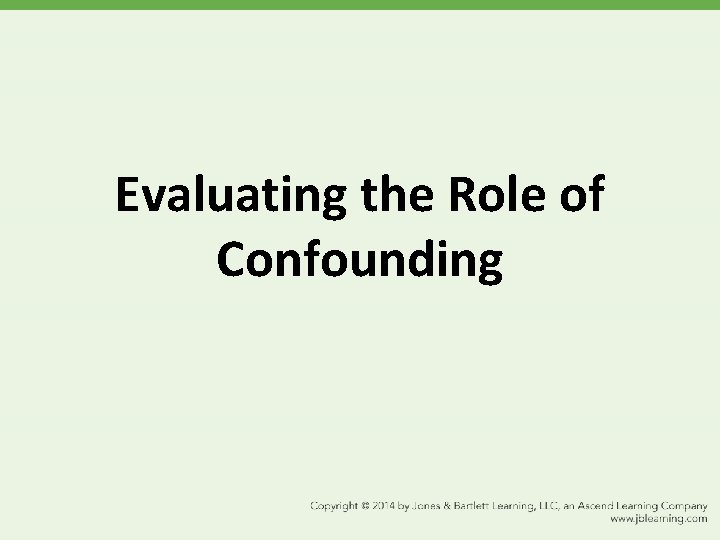 Evaluating the Role of Confounding

Copyright © 2014 by Jones & Bartlett Learning, LLC, an Ascend Learning Company
www.jblearning.com